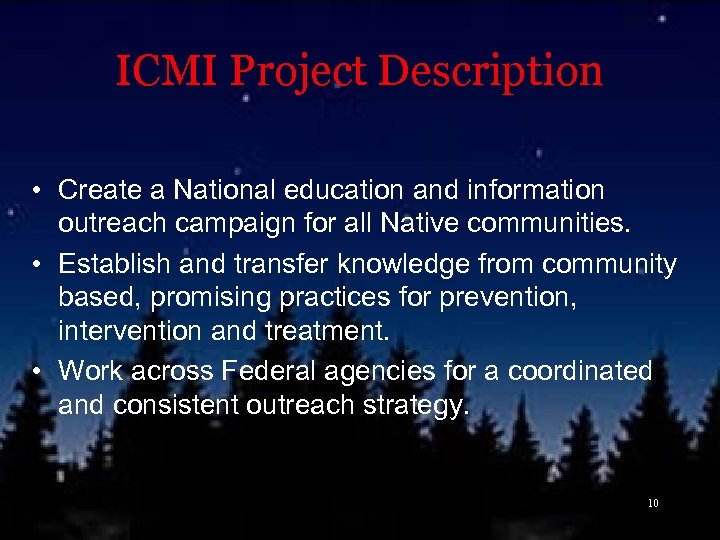 ICMI Project Description

• Create a National education and information outreach campaign for all Native communities.

• Establish and transfer knowledge from community based, promising practices for prevention, intervention and treatment.

• Work across Federal agencies for a coordinated and consistent outreach strategy.

10